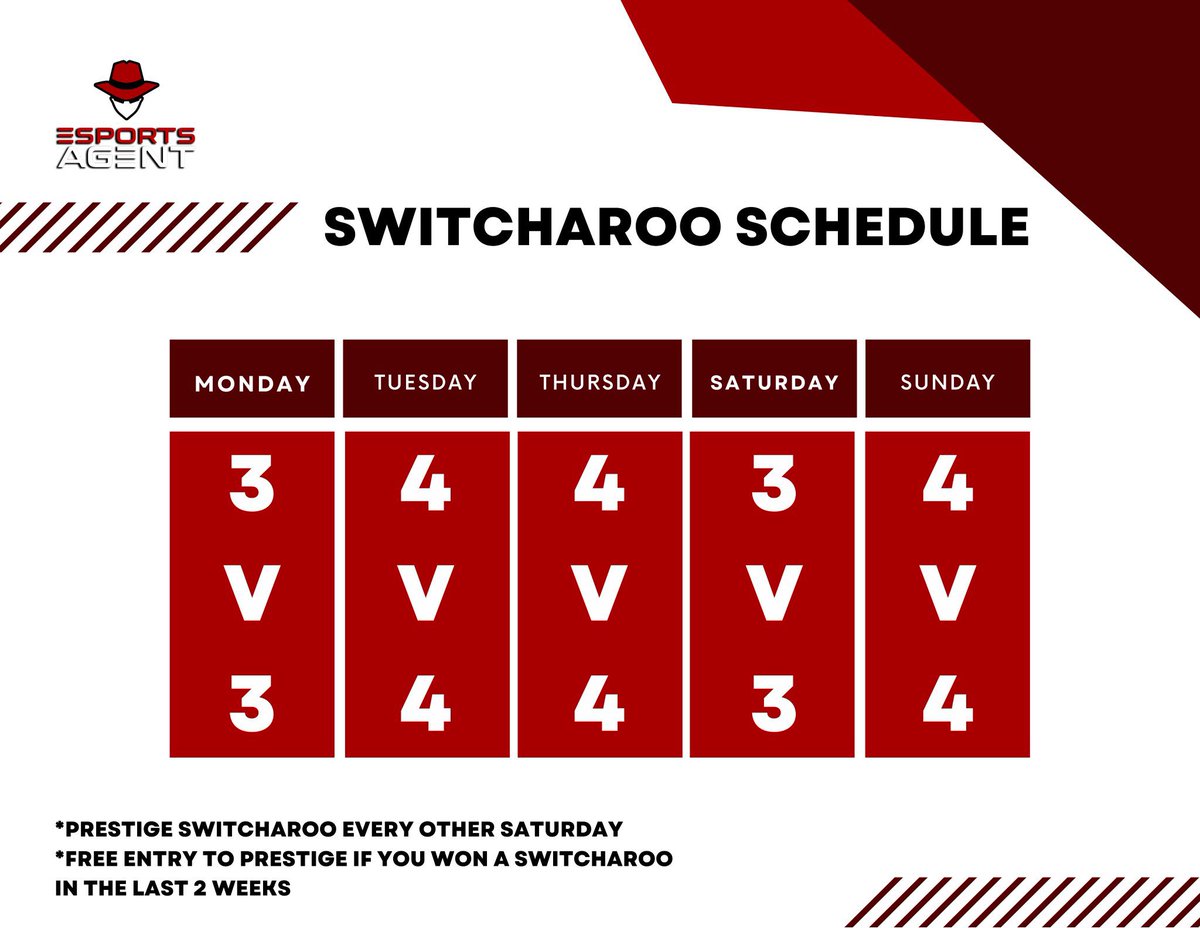 ESPORTS AGENT

SWITCHAROO SCHEDULE

| MONDAY | TUESDAY | THURSDAY | SATURDAY | SUNDAY |
|---|---|---|---|---|
| 3 V 3 | 4 V 4 | 4 V 4 | 3 V 3 | 4 V 4 |

*PRESTIGE SWITCHAROO EVERY OTHER SATURDAY
*FREE ENTRY TO PRESTIGE IF YOU WON A SWITCHAROO IN THE LAST 2 WEEKS